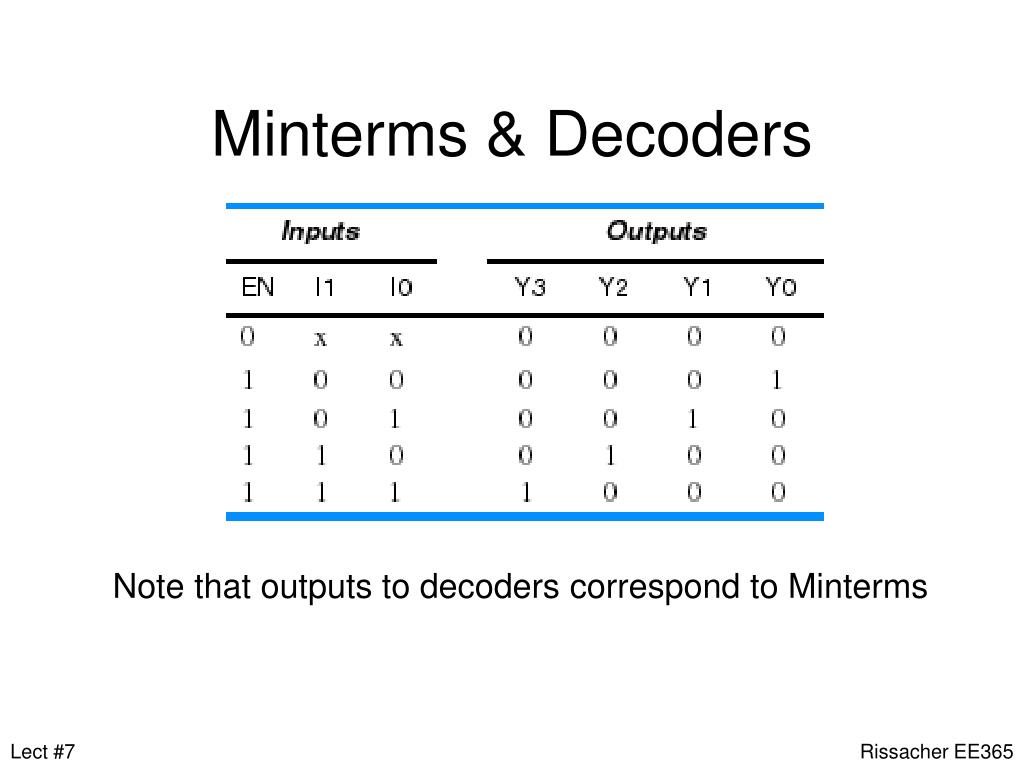 Minterms & Decoders

| Inputs | | | Outputs | | | |
|---|---|---|---|---|---|---|
| EN | I1 | I0 | Y3 | Y2 | Y1 | Y0 |
| 0 | x | x | 0 | 0 | 0 | 0 |
| 1 | 0 | 0 | 0 | 0 | 0 | 1 |
| 1 | 0 | 1 | 0 | 0 | 1 | 0 |
| 1 | 1 | 0 | 0 | 1 | 0 | 0 |
| 1 | 1 | 1 | 1 | 0 | 0 | 0 |

Note that outputs to decoders correspond to Minterms

Lect #7

Rissacher EE365